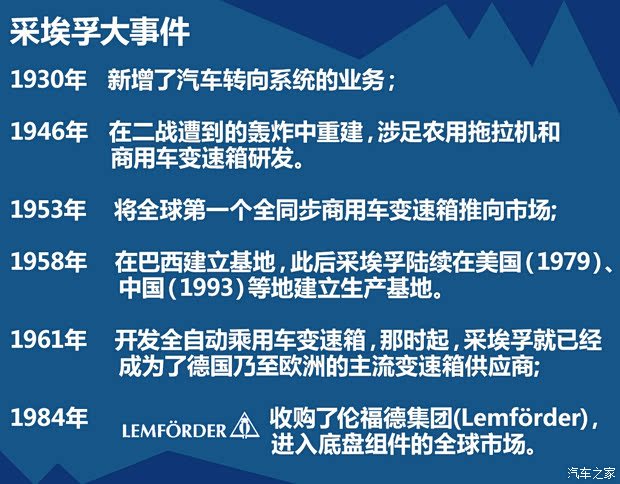 采埃孚大事件

1930年 新增了汽车转向系统的业务；

1946年 在二战遭到的轰炸中重建，涉足农用拖拉机和商用车变速箱研发。

1953年 将全球第一个全同步商用车变速箱推向市场;

1958年 在巴西建立基地，此后采埃孚陆续在美国（1979）、中国（1993）等地建立生产基地。

1961年 开发全自动乘用车变速箱，那时起，采埃孚就已经成为了德国乃至欧洲的主流变速箱供应商;

1984年 LEMFÖRDER 收购了伦福德集团(Lemförder)，进入底盘组件的全球市场。

汽车之家